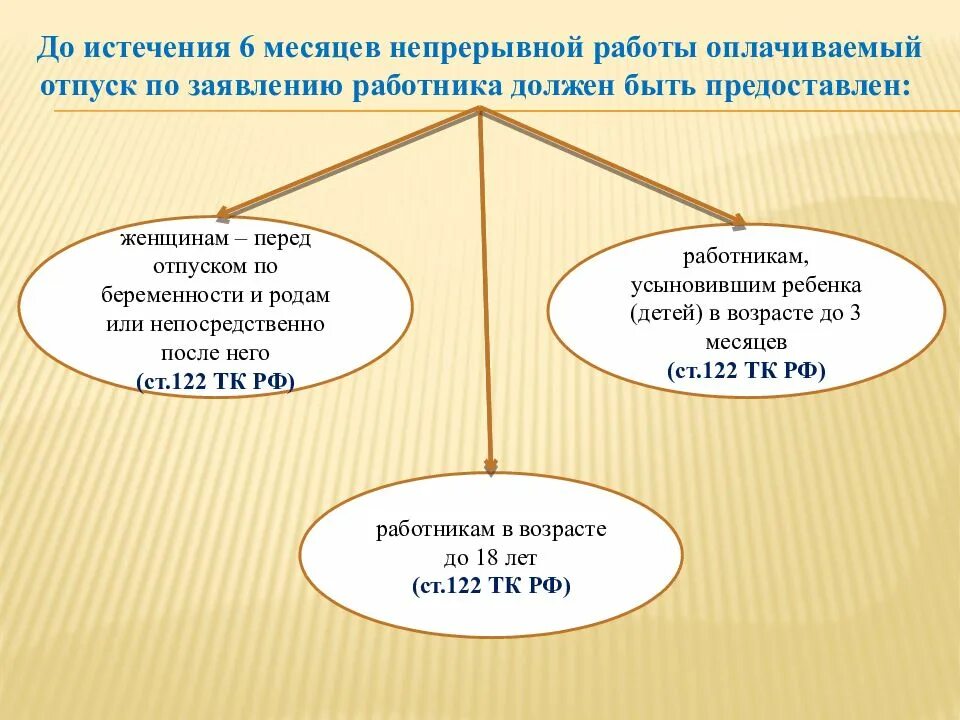 До истечения 6 месяцев непрерывной работы оплачиваемый отпуск по заявлению работника должен быть предоставлен:

женщинам – перед отпуском по беременности и родам или непосредственно после него
(ст.122 ТК РФ)

работникам, усыновившим ребенка (детей) в возрасте до 3 месяцев
(ст.122 ТК РФ)

работникам в возрасте до 18 лет
(ст.122 ТК РФ)